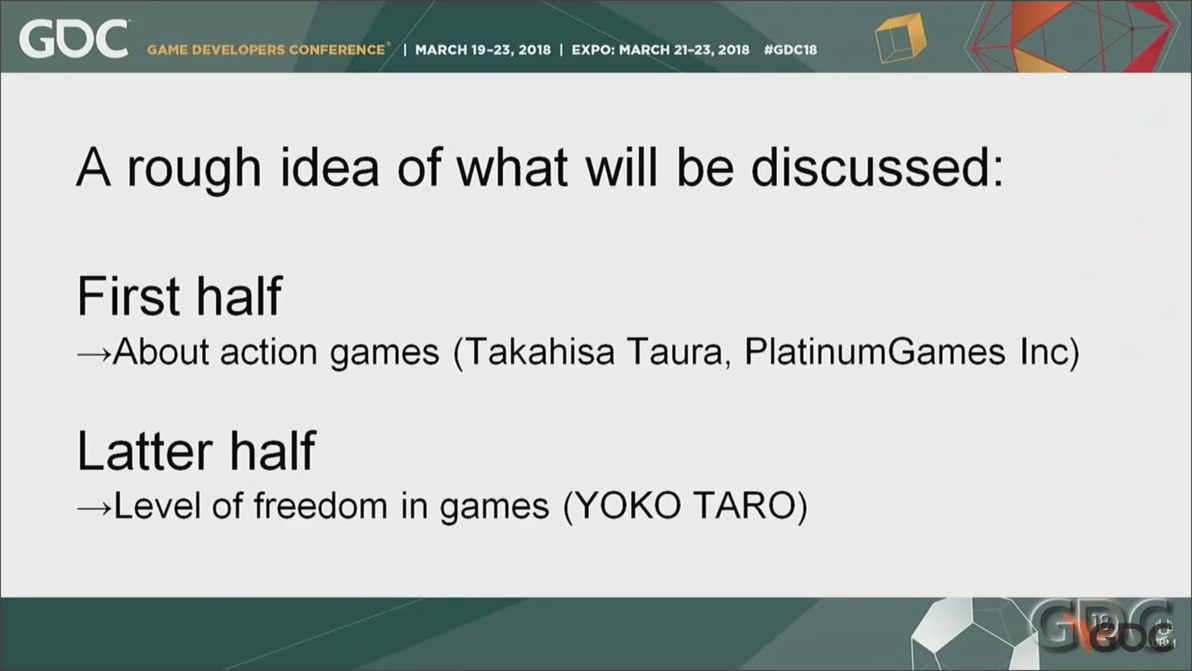 GDC GAME DEVELOPERS CONFERENCE® | MARCH 19–23, 2018 | EXPO: MARCH 21–23, 2018 #GDC18

A rough idea of what will be discussed:

First half
→About action games (Takahisa Taura, PlatinumGames Inc)

Latter half
→Level of freedom in games (YOKO TARO)

GDC 18 GDC